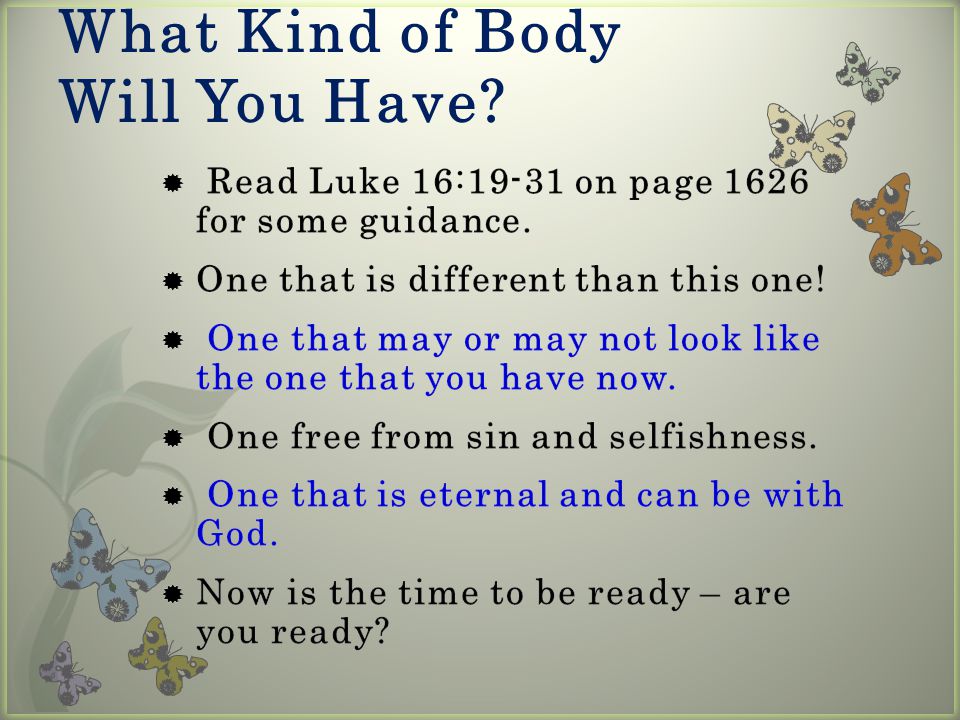 What Kind of Body Will You Have?

Read Luke 16:19-31 on page 1626 for some guidance.

One that is different than this one!

One that may or may not look like the one that you have now.

One free from sin and selfishness.

One that is eternal and can be with God.

Now is the time to be ready – are you ready?